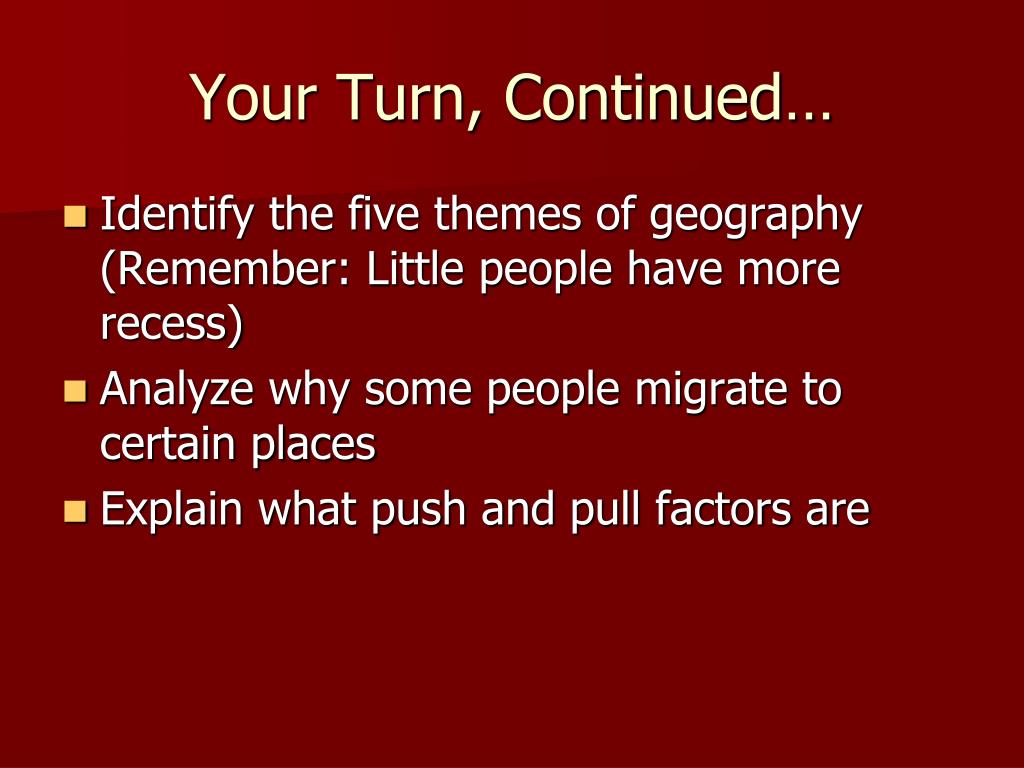 Your Turn, Continued…

- Identify the five themes of geography (Remember: Little people have more recess)
- Analyze why some people migrate to certain places
- Explain what push and pull factors are